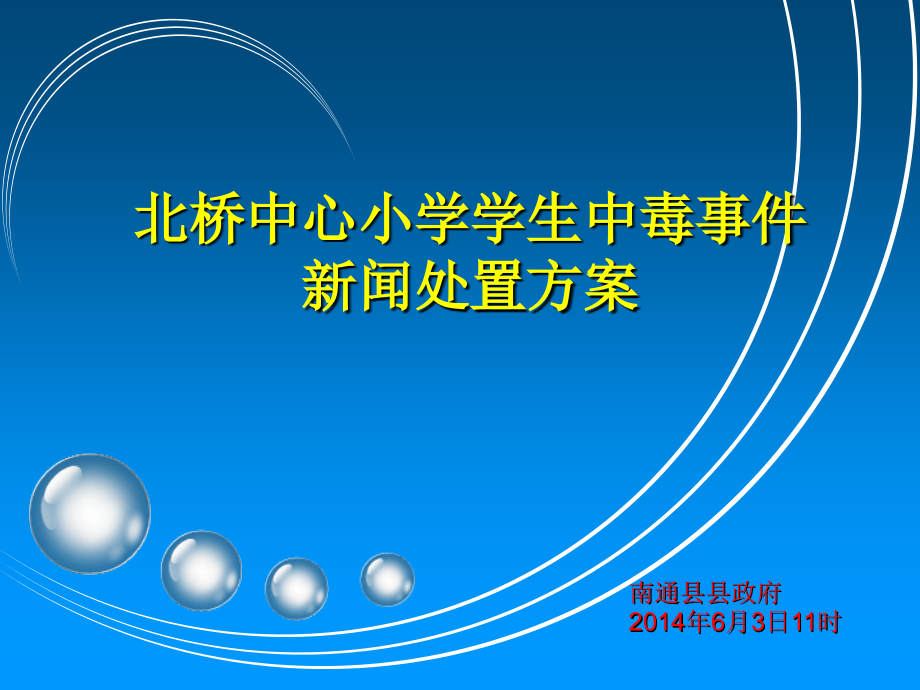 北桥中心小学学生中毒事件
新闻处置方案

南通县县政府
2014年6月3日11时